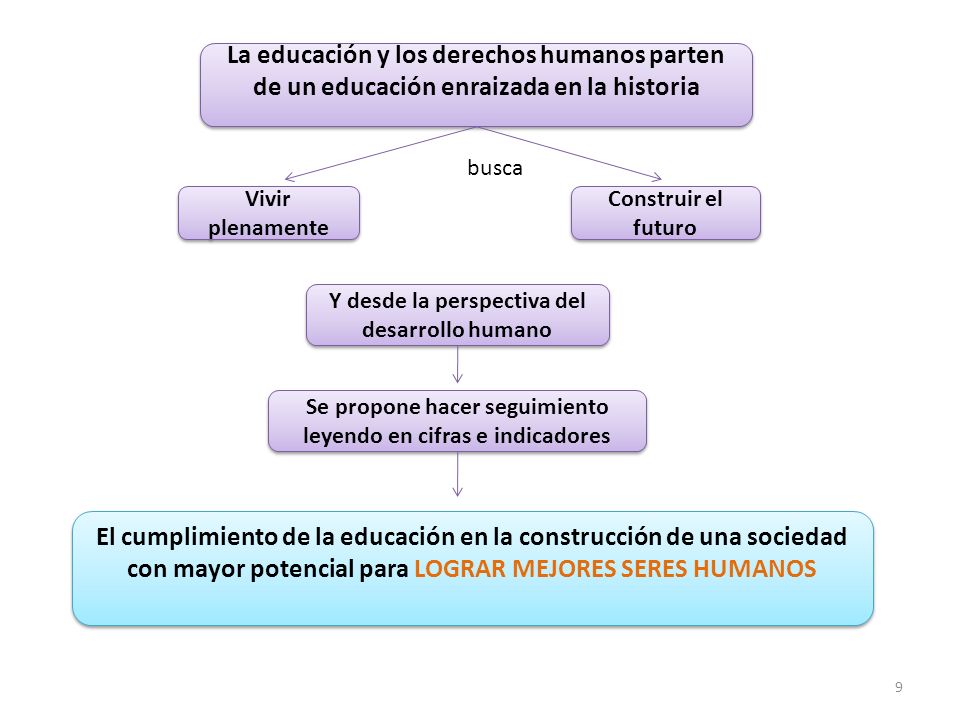 La educación y los derechos humanos parten de un educación enraizada en la historia

busca

Vivir plenamente

Construir el futuro

Y desde la perspectiva del desarrollo humano

Se propone hacer seguimiento leyendo en cifras e indicadores

El cumplimiento de la educación en la construcción de una sociedad con mayor potencial para LOGRAR MEJORES SERES HUMANOS

9